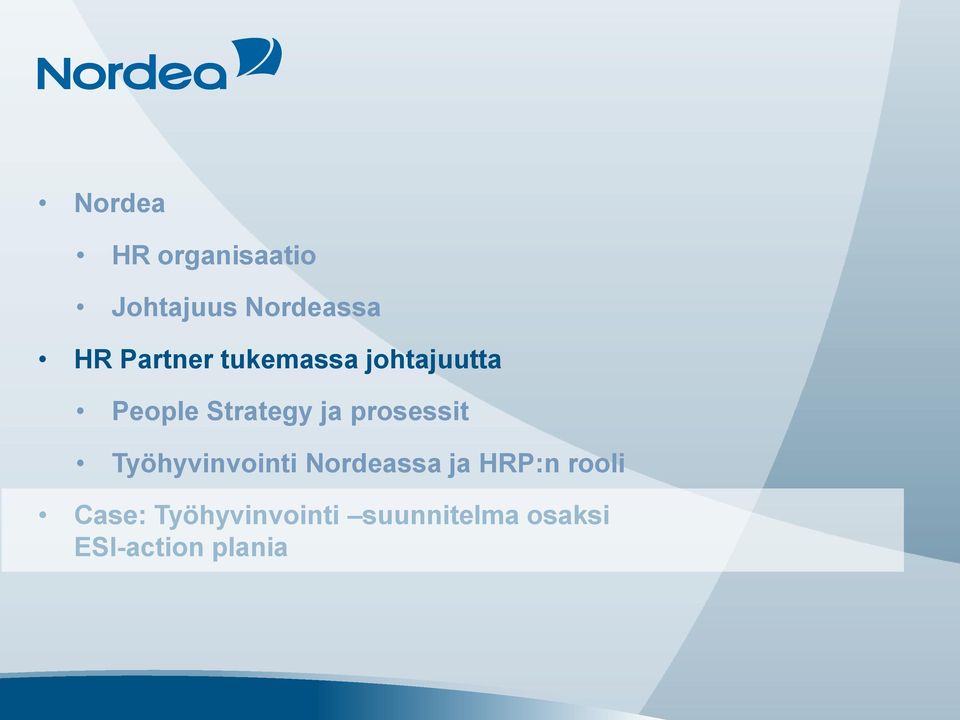 Nordea

• Nordea
• HR organisaatio
• Johtajuus Nordeassa
• HR Partner tukemassa johtajuutta
• People Strategy ja prosessit
• Työhyvinvointi Nordeassa ja HRP:n rooli
• Case: Työhyvinvointi –suunnitelma osaksi ESI-action plania